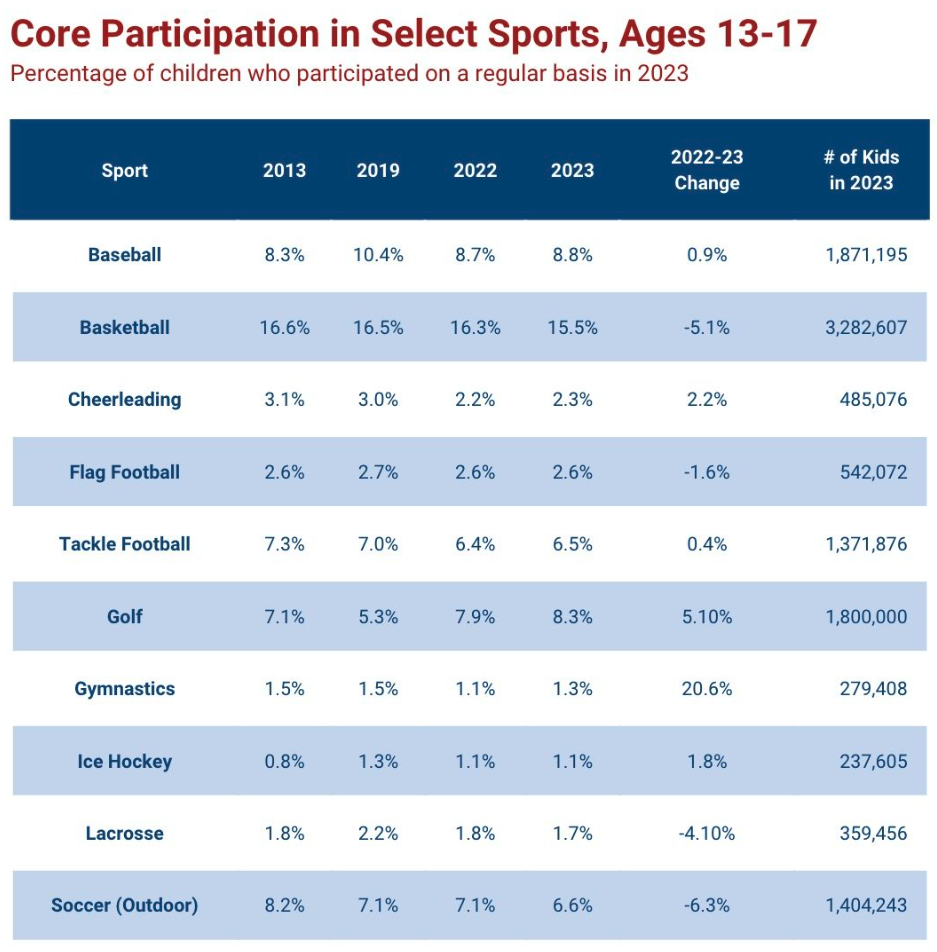 Core Participation in Select Sports, Ages 13-17

Percentage of children who participated on a regular basis in 2023

| Sport | 2013 | 2019 | 2022 | 2023 | 2022-23 Change | # of Kids in 2023 |
|---|---|---|---|---|---|---|
| Baseball | 8.3% | 10.4% | 8.7% | 8.8% | 0.9% | 1,871,195 |
| Basketball | 16.6% | 16.5% | 16.3% | 15.5% | -5.1% | 3,282,607 |
| Cheerleading | 3.1% | 3.0% | 2.2% | 2.3% | 2.2% | 485,076 |
| Flag Football | 2.6% | 2.7% | 2.6% | 2.6% | -1.6% | 542,072 |
| Tackle Football | 7.3% | 7.0% | 6.4% | 6.5% | 0.4% | 1,371,876 |
| Golf | 7.1% | 5.3% | 7.9% | 8.3% | 5.10% | 1,800,000 |
| Gymnastics | 1.5% | 1.5% | 1.1% | 1.3% | 20.6% | 279,408 |
| Ice Hockey | 0.8% | 1.3% | 1.1% | 1.1% | 1.8% | 237,605 |
| Lacrosse | 1.8% | 2.2% | 1.8% | 1.7% | -4.10% | 359,456 |
| Soccer (Outdoor) | 8.2% | 7.1% | 7.1% | 6.6% | -6.3% | 1,404,243 |